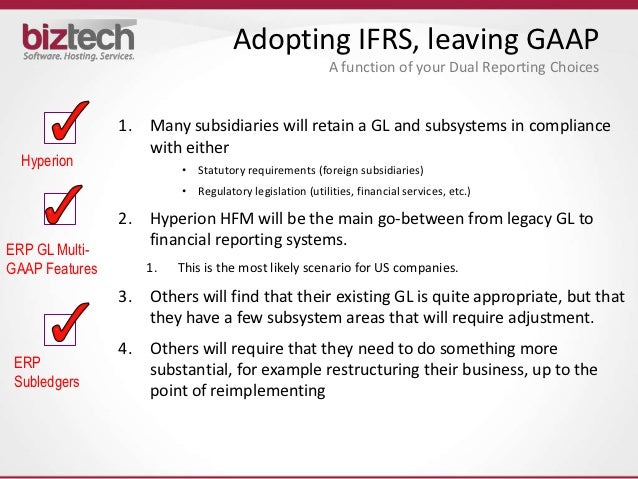 biztech
Software. Hosting. Services.

Adopting IFRS, leaving GAAP
A function of your Dual Reporting Choices

Hyperion

ERP GL Multi-GAAP Features

ERP Subledgers

1. Many subsidiaries will retain a GL and subsystems in compliance with either
• Statutory requirements (foreign subsidiaries)
• Regulatory legislation (utilities, financial services, etc.)

2. Hyperion HFM will be the main go-between from legacy GL to financial reporting systems.
1. This is the most likely scenario for US companies.

3. Others will find that their existing GL is quite appropriate, but that they have a few subsystem areas that will require adjustment.

4. Others will require that they need to do something more substantial, for example restructuring their business, up to the point of reimplementing